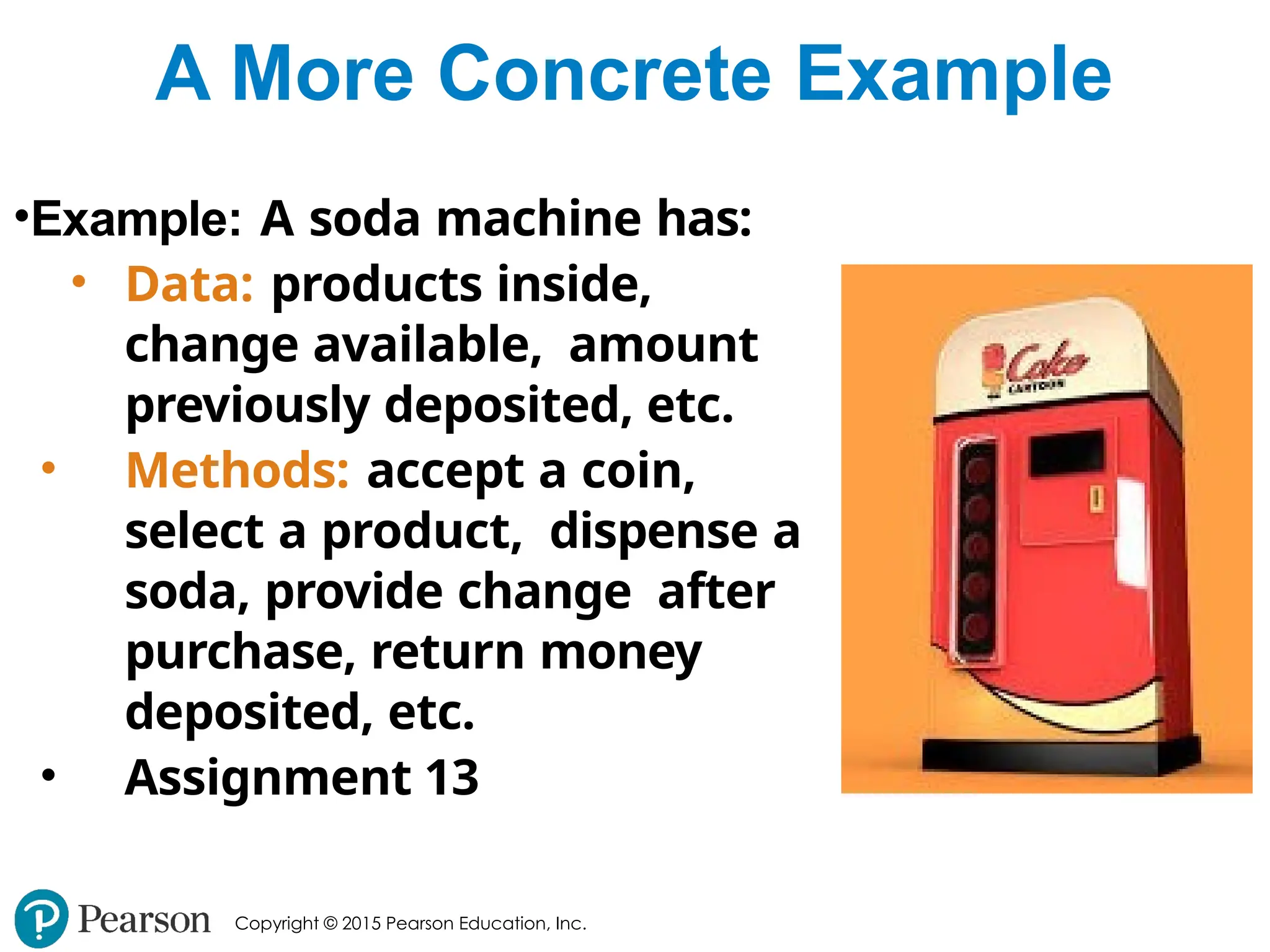 A More Concrete Example

•Example: A soda machine has:

• Data: products inside, change available, amount previously deposited, etc.

• Methods: accept a coin, select a product, dispense a soda, provide change after purchase, return money deposited, etc.

• Assignment 13

Coke
CARTOON

Pearson

Copyright © 2015 Pearson Education, Inc.